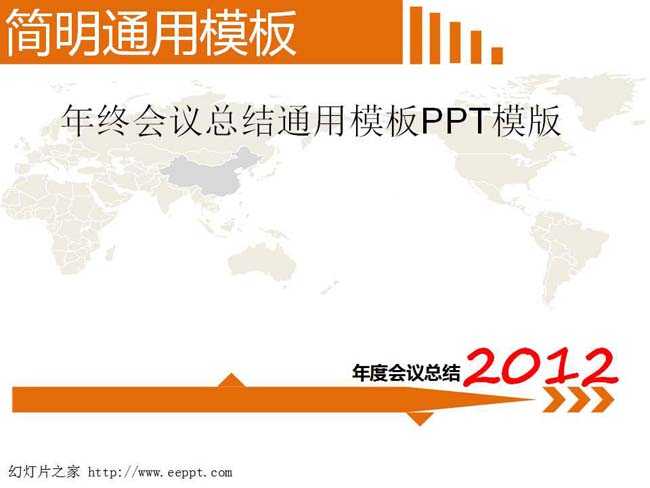 简明通用模板

年终会议总结通用模板PPT模版

年度会议总结 2012

幻灯片之家 http://www.eeppt.com